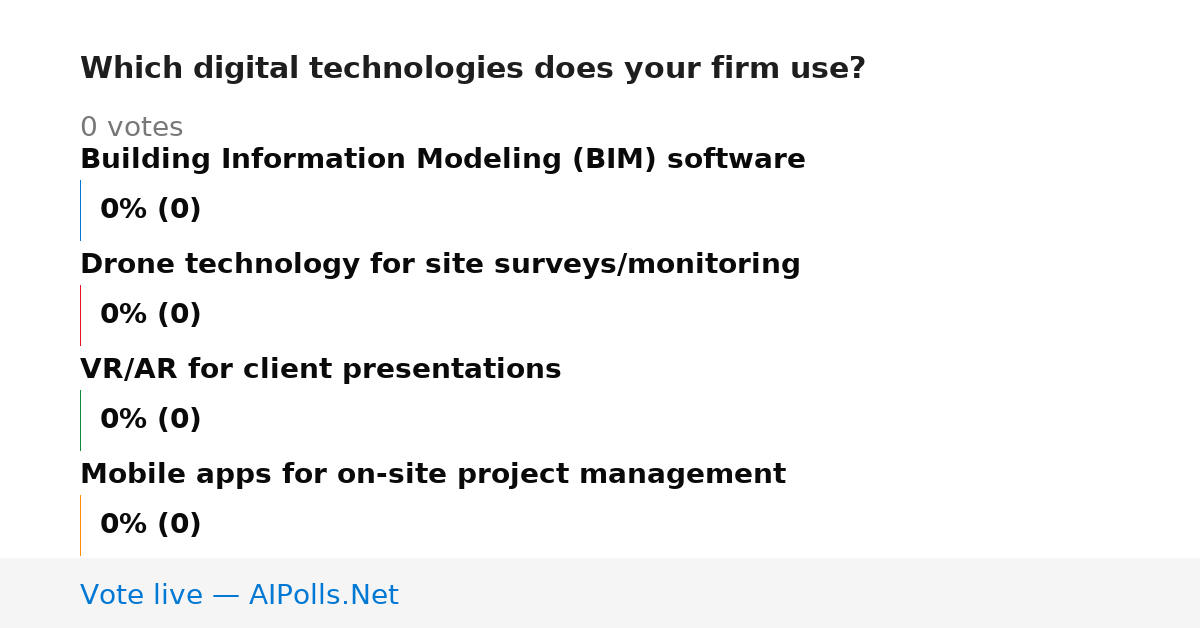 Which digital technologies does your firm use?

0 votes

Building Information Modeling (BIM) software

0% (0)

Drone technology for site surveys/monitoring

0% (0)

VR/AR for client presentations

0% (0)

Mobile apps for on-site project management

0% (0)

Vote live — AIPolls.Net